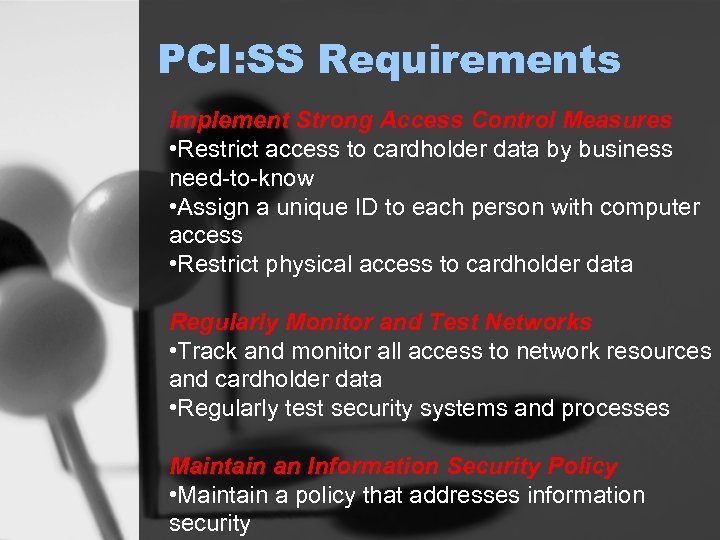 PCI:SS Requirements

Implement Strong Access Control Measures
•Restrict access to cardholder data by business need-to-know
•Assign a unique ID to each person with computer access
•Restrict physical access to cardholder data

Regularly Monitor and Test Networks
•Track and monitor all access to network resources and cardholder data
•Regularly test security systems and processes

Maintain an Information Security Policy
•Maintain a policy that addresses information security